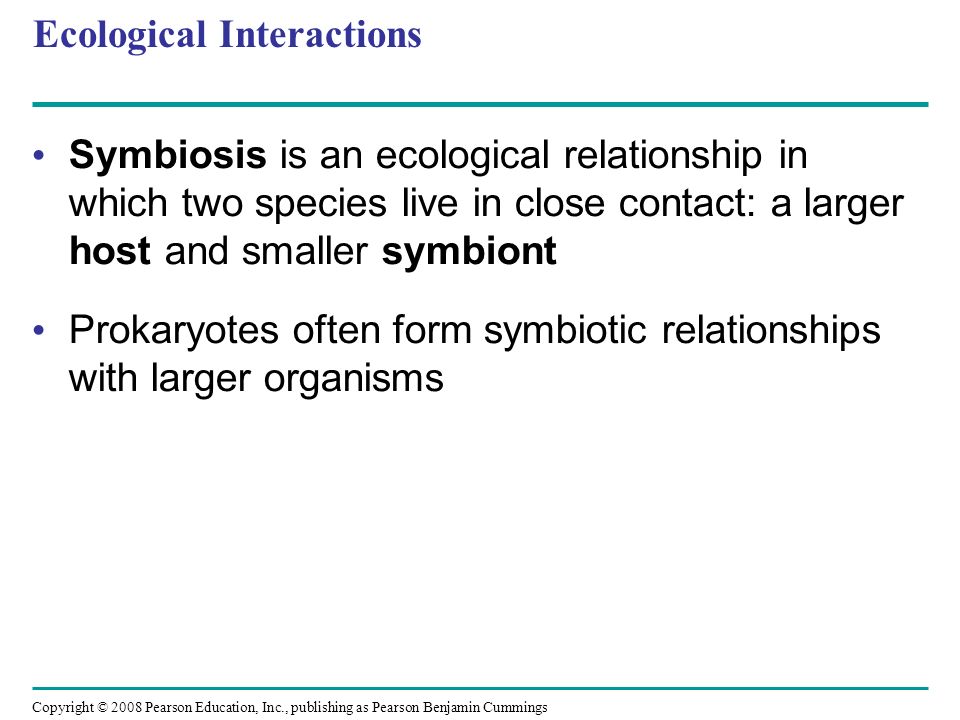 Ecological Interactions

• Symbiosis is an ecological relationship in which two species live in close contact: a larger host and smaller symbiont

• Prokaryotes often form symbiotic relationships with larger organisms

Copyright © 2008 Pearson Education, Inc., publishing as Pearson Benjamin Cummings